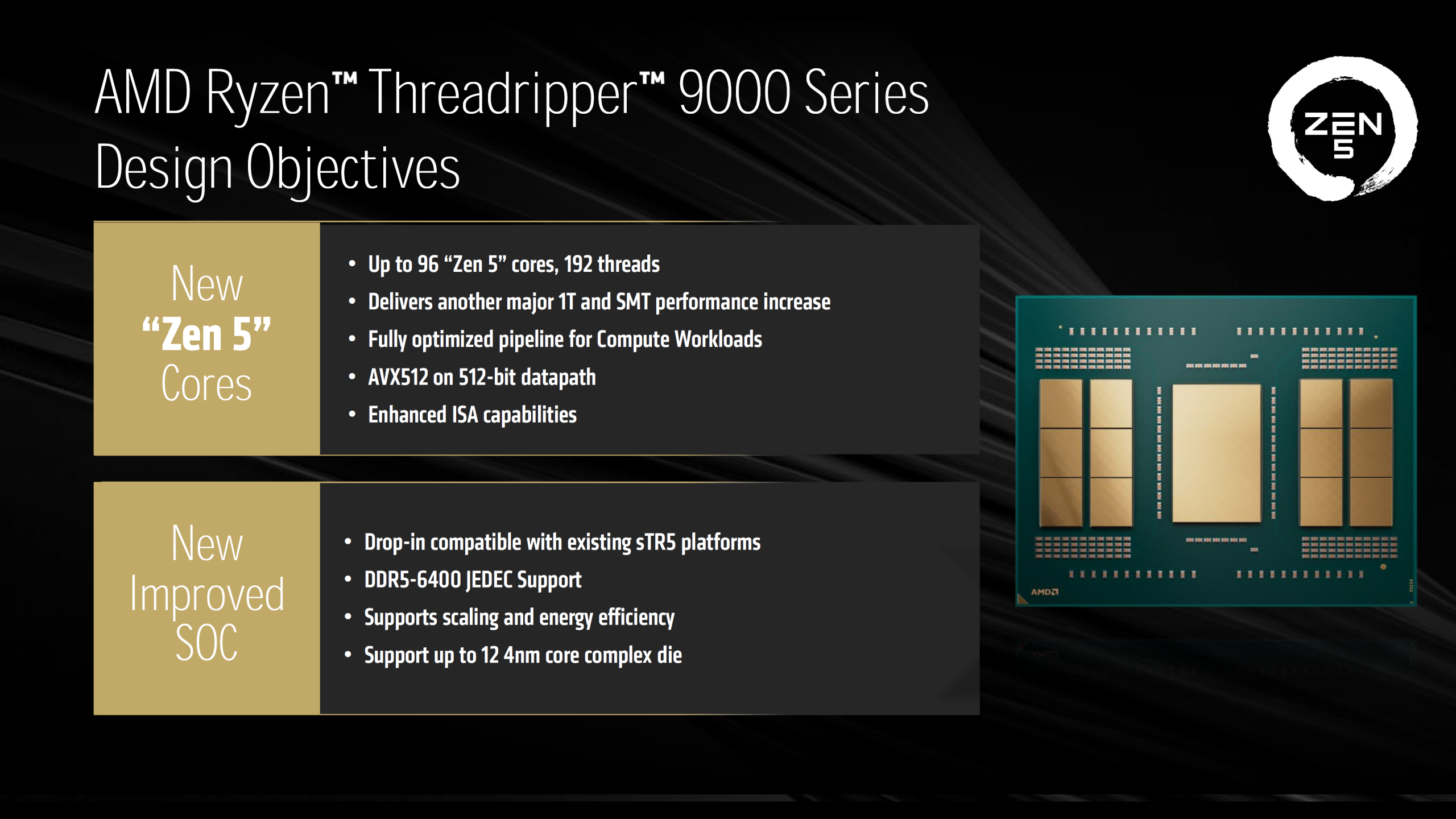 AMD Ryzen™ Threadripper™ 9000 Series
Design Objectives

ZEN 5

New
"Zen 5"
Cores

• Up to 96 "Zen 5" cores, 192 threads
• Delivers another major 1T and SMT performance increase
• Fully optimized pipeline for Compute Workloads
• AVX512 on 512-bit datapath
• Enhanced ISA capabilities

New
Improved
SOC

• Drop-in compatible with existing sTR5 platforms
• DDR5-6400 JEDEC Support
• Supports scaling and energy efficiency
• Support up to 12 4nm core complex die

AMD